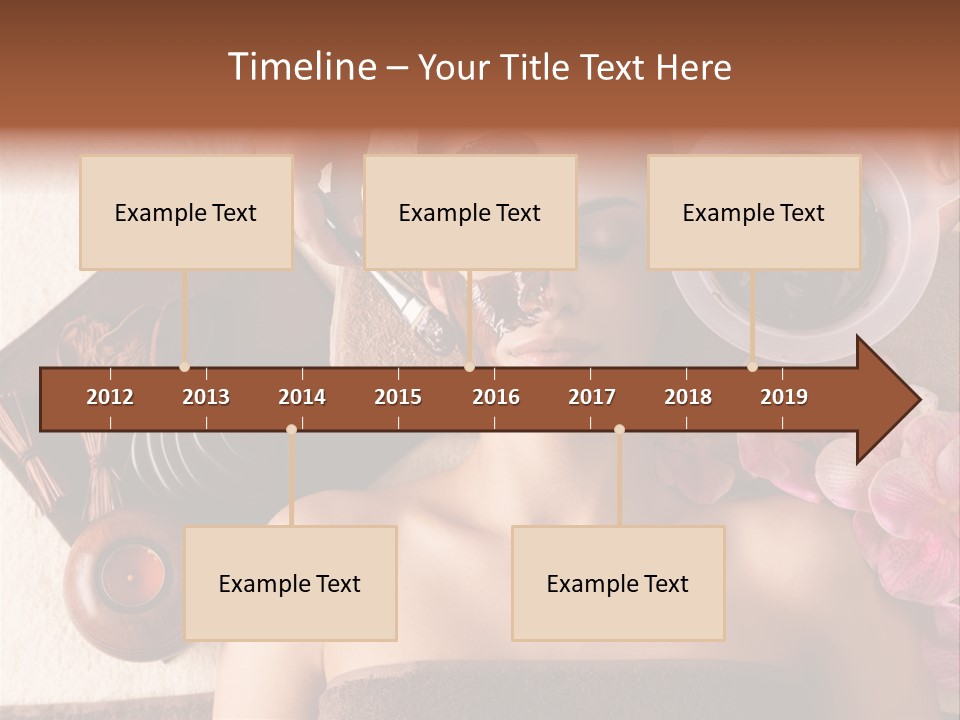 Timeline – Your Title Text Here

Example Text

Example Text

Example Text

2012 2013 2014 2015 2016 2017 2018 2019

Example Text

Example Text